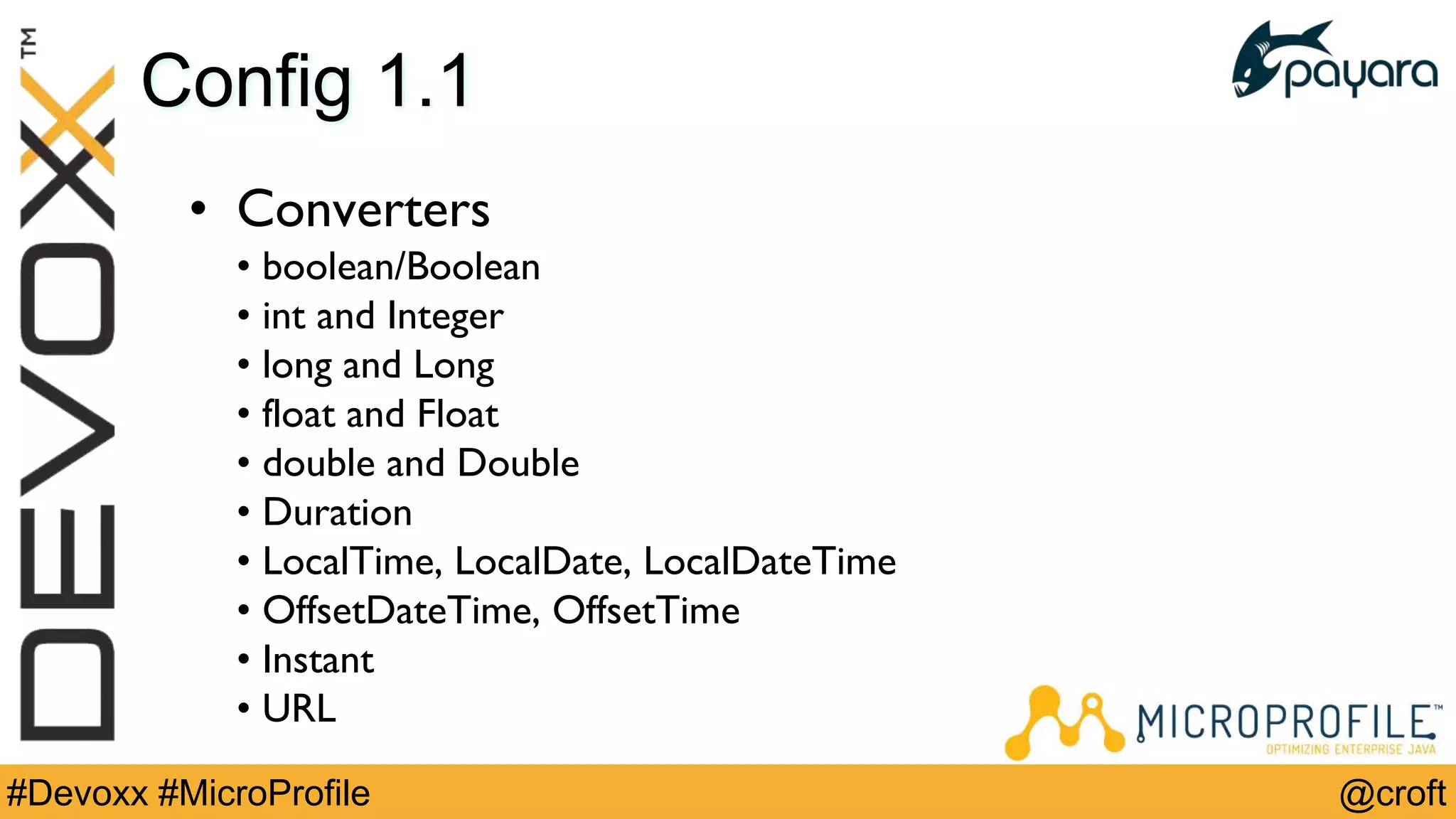 DEVOXX™

Config 1.1

payara

• Converters
  • boolean/Boolean
  • int and Integer
  • long and Long
  • float and Float
  • double and Double
  • Duration
  • LocalTime, LocalDate, LocalDateTime
  • OffsetDateTime, OffsetTime
  • Instant
  • URL

MICROPROFILE™
OPTIMIZING ENTERPRISE JAVA

#Devoxx #MicroProfile

@croft